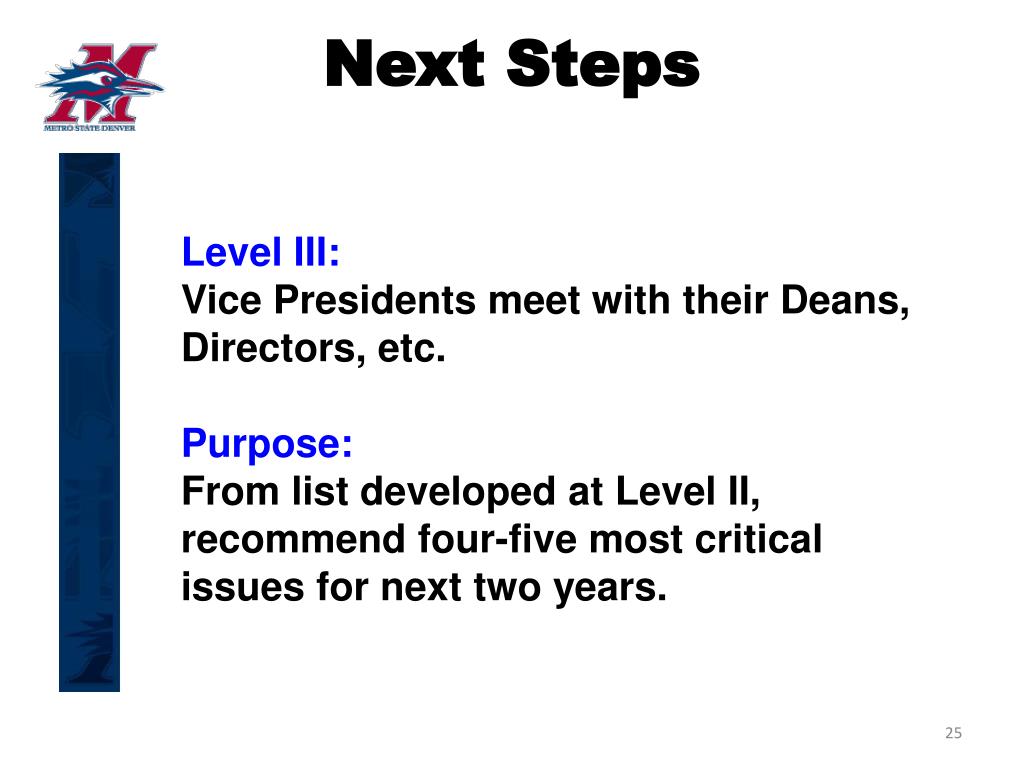 METRO STATE DENVER

Next Steps

Level III:
Vice Presidents meet with their Deans, Directors, etc.

Purpose:
From list developed at Level II, recommend four-five most critical issues for next two years.

25